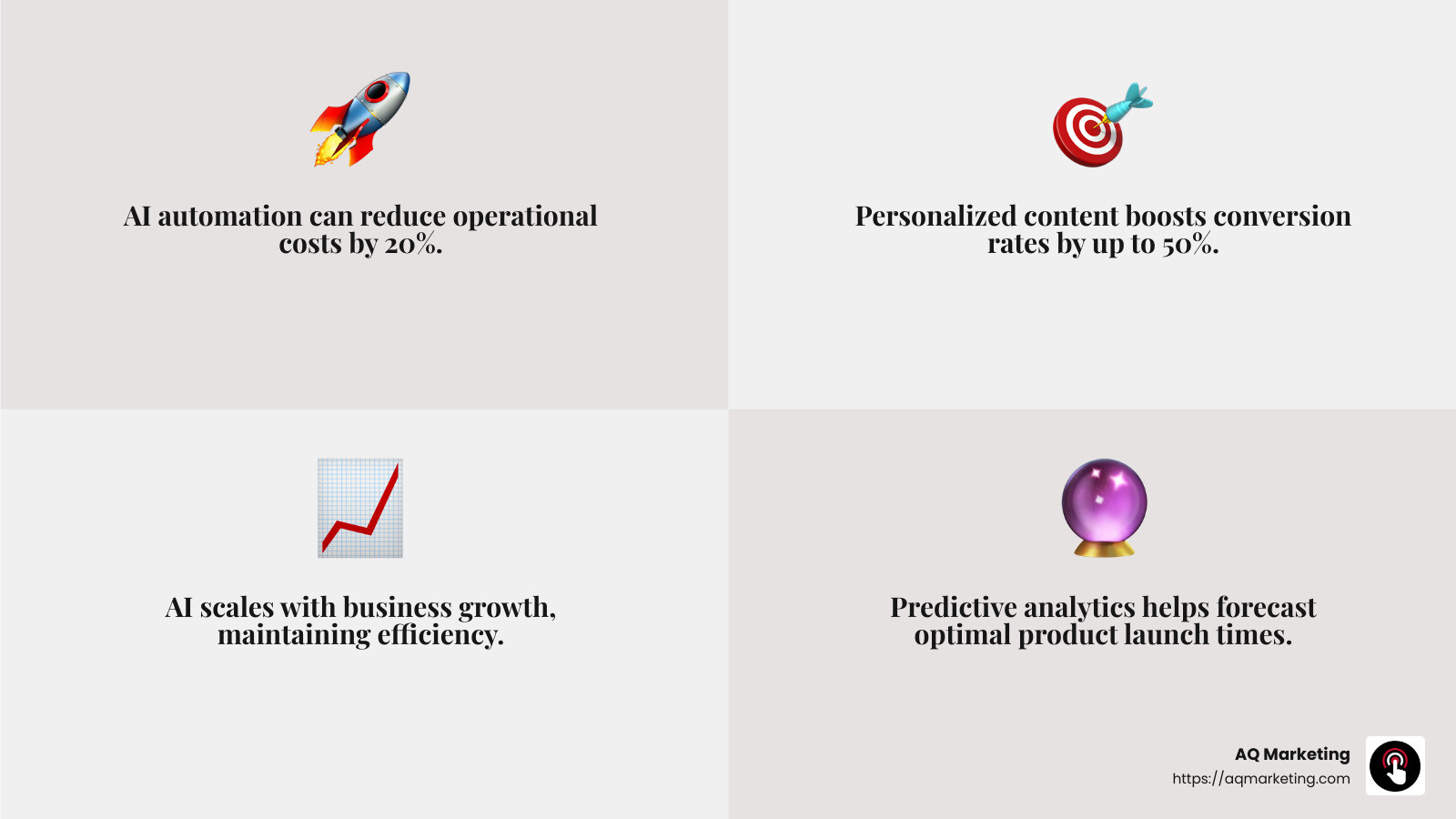 AI automation can reduce operational costs by 20%.

Personalized content boosts conversion rates by up to 50%.

AI scales with business growth, maintaining efficiency.

Predictive analytics helps forecast optimal product launch times.

AQ Marketing
https://aqmarketing.com